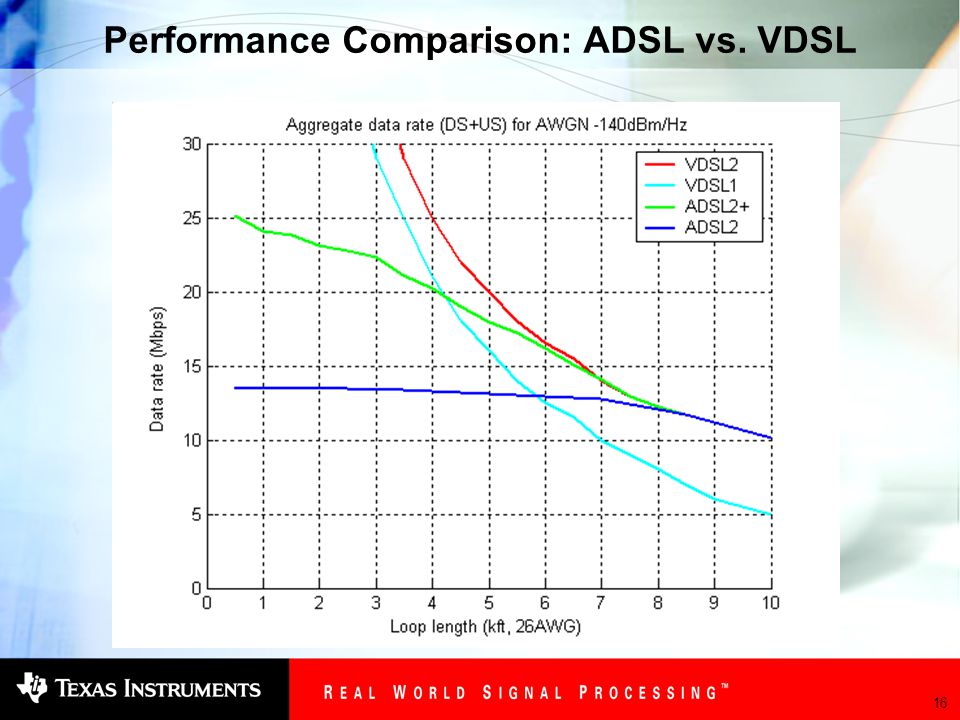 Performance Comparison: ADSL vs. VDSL

Aggregate data rate (DS+US) for AWGN -140dBm/Hz

VDSL2
VDSL1
ADSL2+
ADSL2

Data rate (Mbps)

30
25
20
15
10
5
0

0 1 2 3 4 5 6 7 8 9 10

Loop length (kft, 26AWG)

TEXAS INSTRUMENTS

REAL WORLD SIGNAL PROCESSING™

16